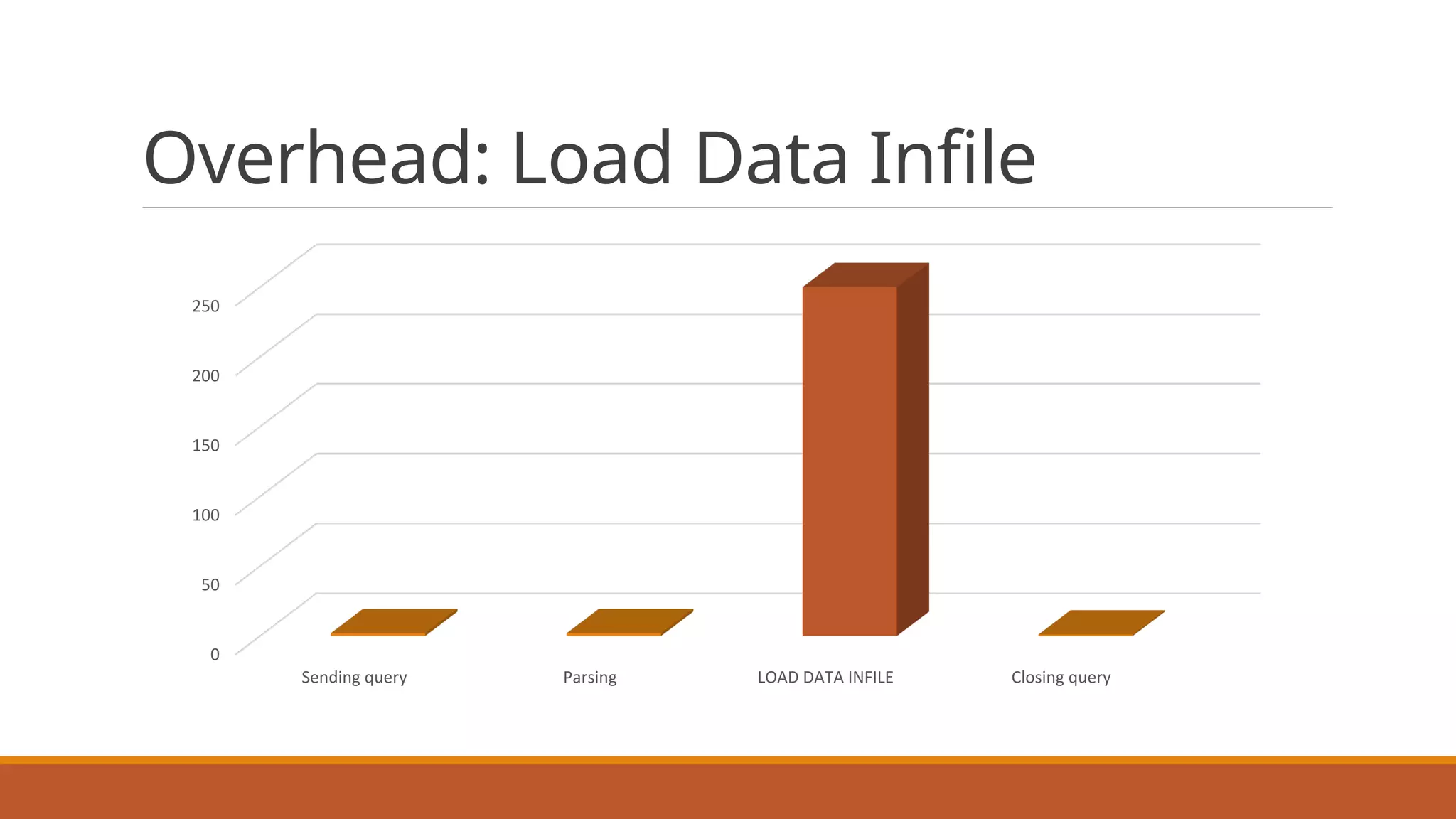 Overhead: Load Data Infile

250
200
150
100
50
0

Sending query
Parsing
LOAD DATA INFILE
Closing query